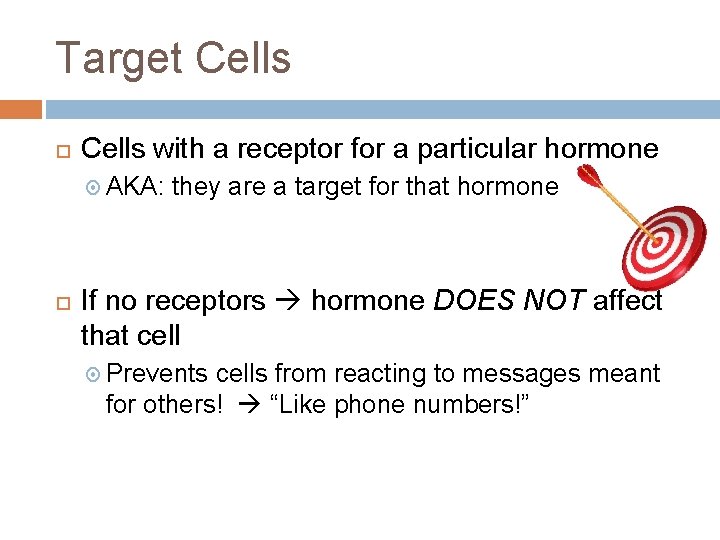 Target Cells

Cells with a receptor for a particular hormone

AKA: they are a target for that hormone

If no receptors → hormone DOES NOT affect that cell

Prevents cells from reacting to messages meant for others! → “Like phone numbers!”